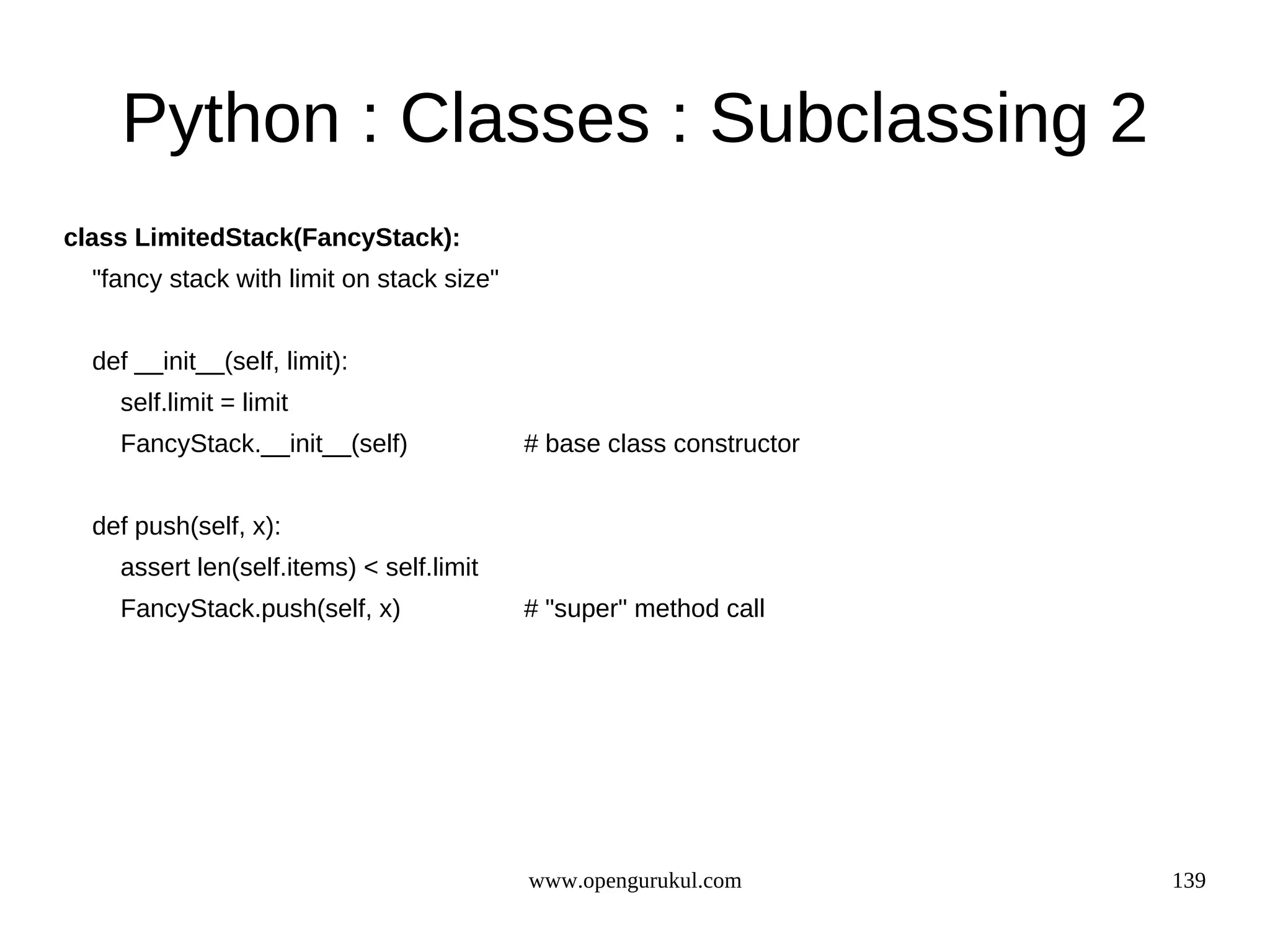 Python : Classes : Subclassing 2

class LimitedStack(FancyStack):
    "fancy stack with limit on stack size"

    def __init__(self, limit):
        self.limit = limit
        FancyStack.__init__(self)        # base class constructor

    def push(self, x):
        assert len(self.items) < self.limit
        FancyStack.push(self, x)        # "super" method call

www.opengurukul.com

139